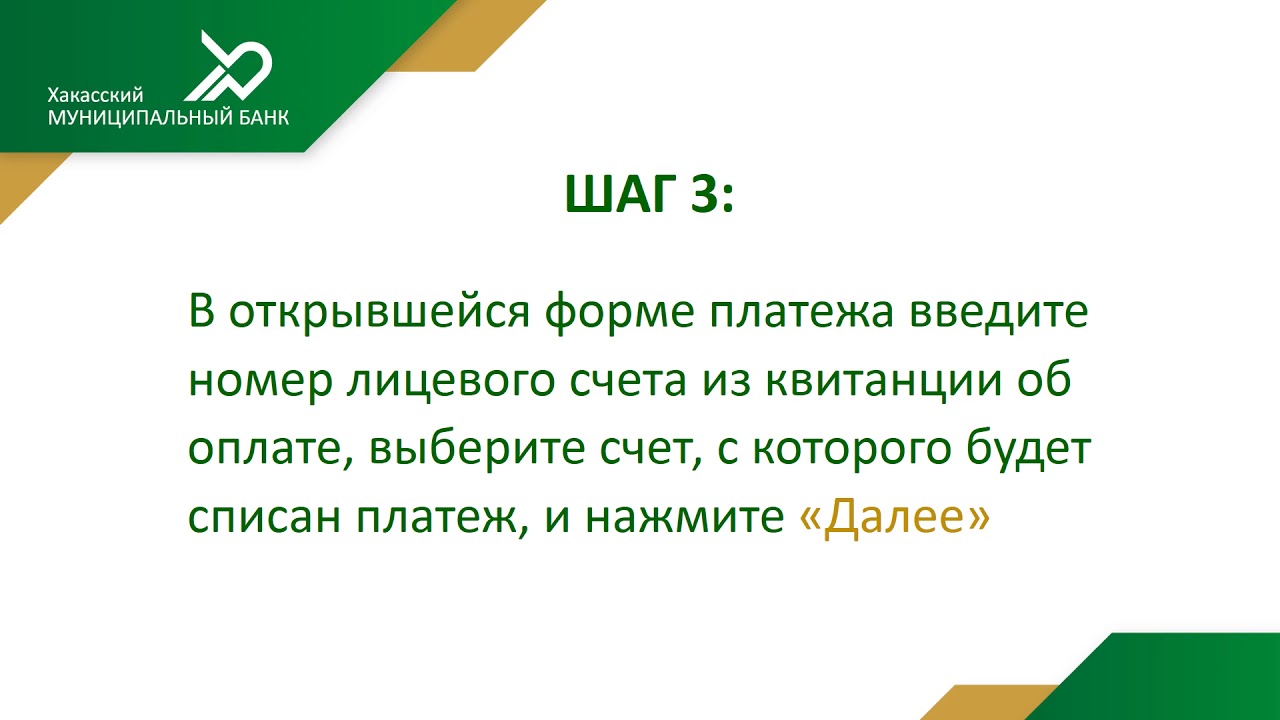 Хакасский
МУНИЦИПАЛЬНЫЙ БАНК

ШАГ 3:

В открывшейся форме платежа введите номер лицевого счета из квитанции об оплате, выберите счет, с которого будет списан платеж, и нажмите «Далее»